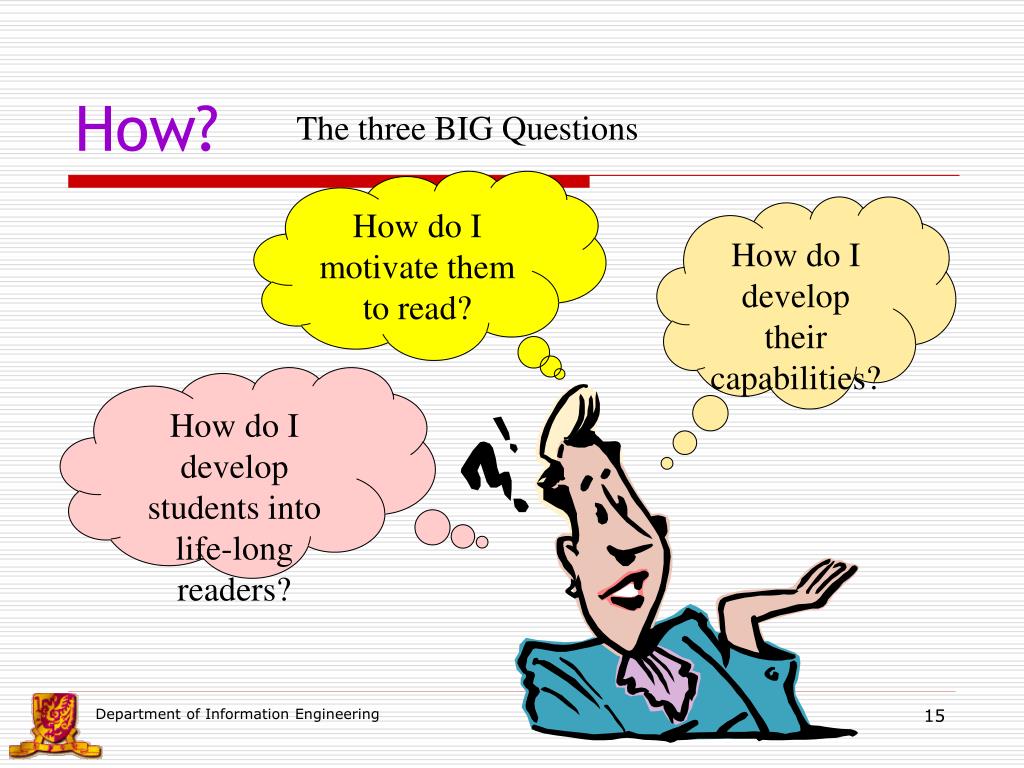 How?

The three BIG Questions

How do I motivate them to read?

How do I develop their capabilities?

How do I develop students into life-long readers?

?!

Department of Information Engineering

15